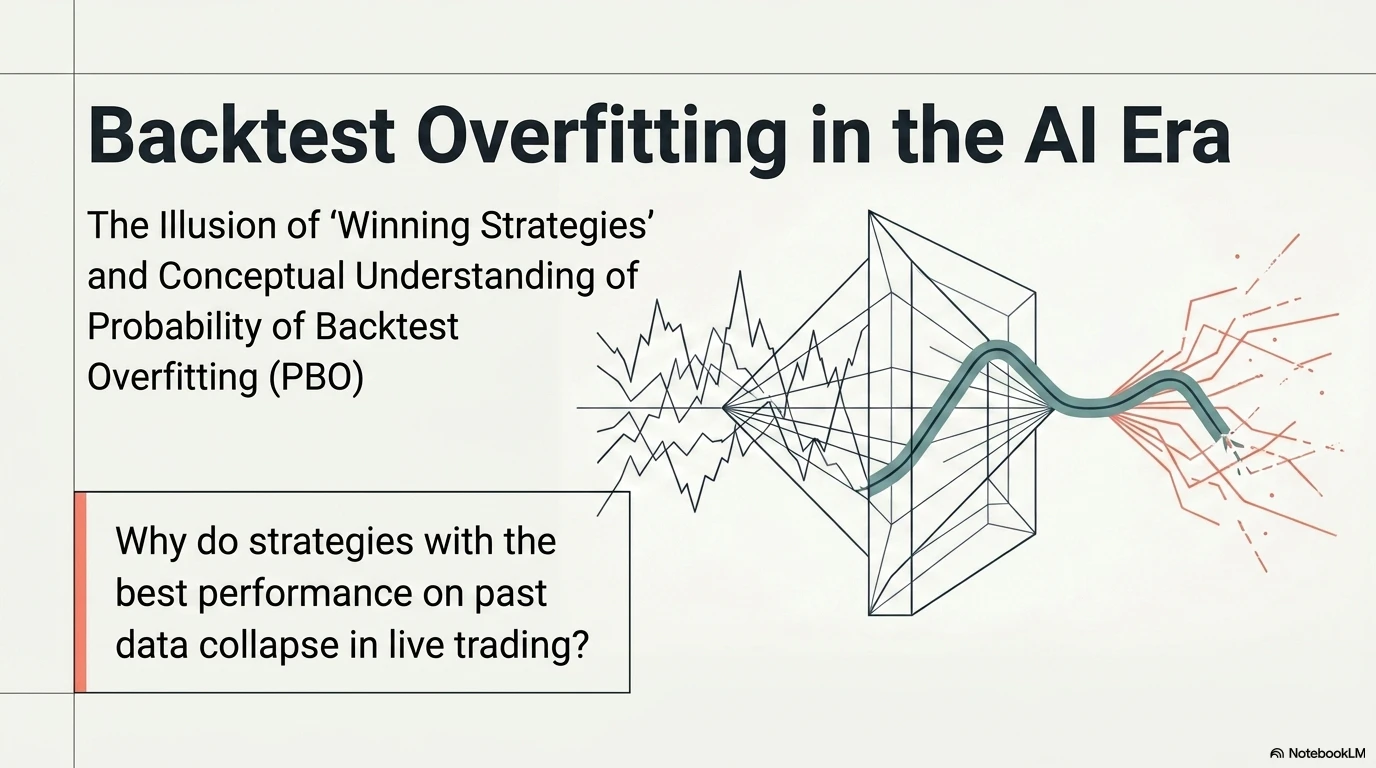 Backtest Overfitting in the AI Era

The Illusion of ‘Winning Strategies’ and Conceptual Understanding of Probability of Backtest Overfitting (PBO)

Why do strategies with the best performance on past data collapse in live trading?

NotebookLM